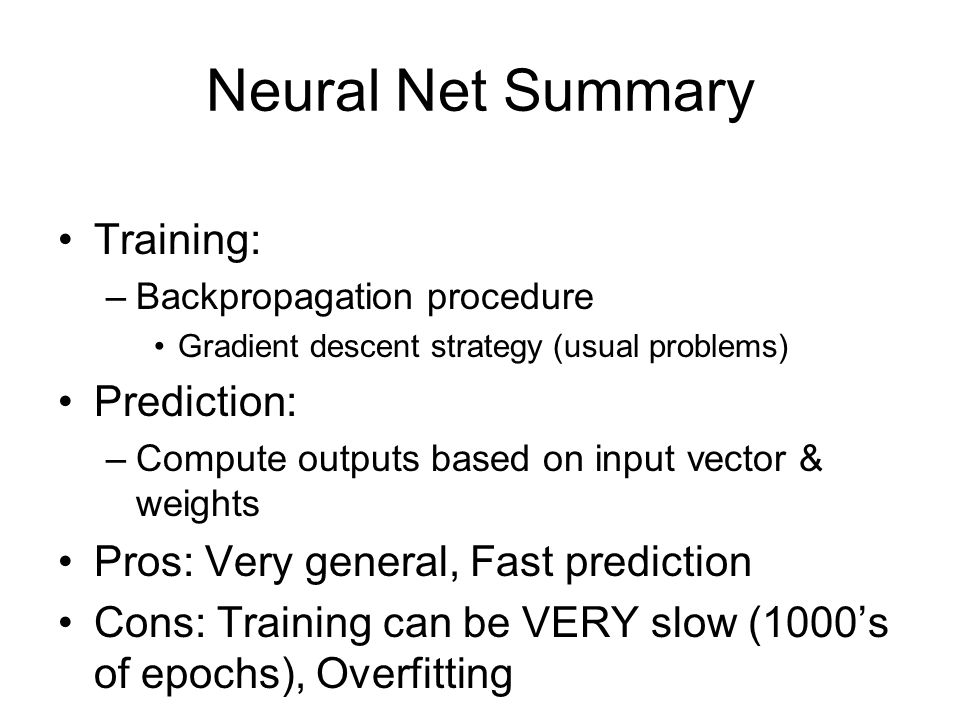 Neural Net Summary

• Training:
– Backpropagation procedure
• Gradient descent strategy (usual problems)
• Prediction:
– Compute outputs based on input vector & weights
• Pros: Very general, Fast prediction
• Cons: Training can be VERY slow (1000’s of epochs), Overfitting